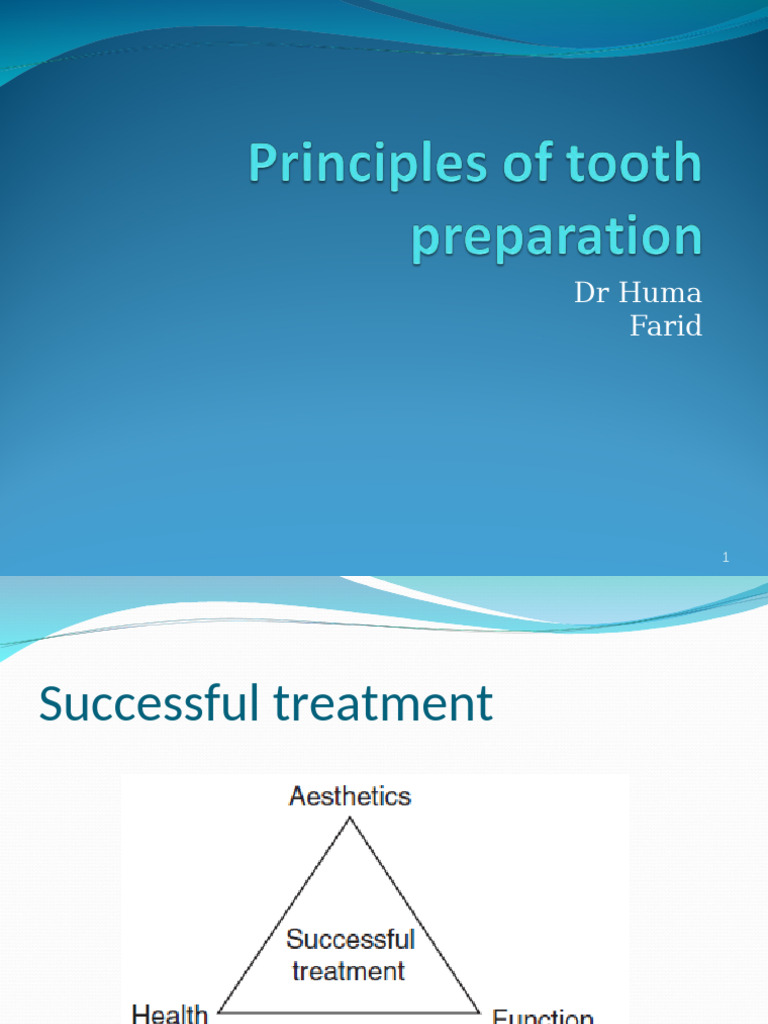 Principles of tooth preparation

Dr Huma Farid

1

Successful treatment

Aesthetics

Successful treatment

Health

Function